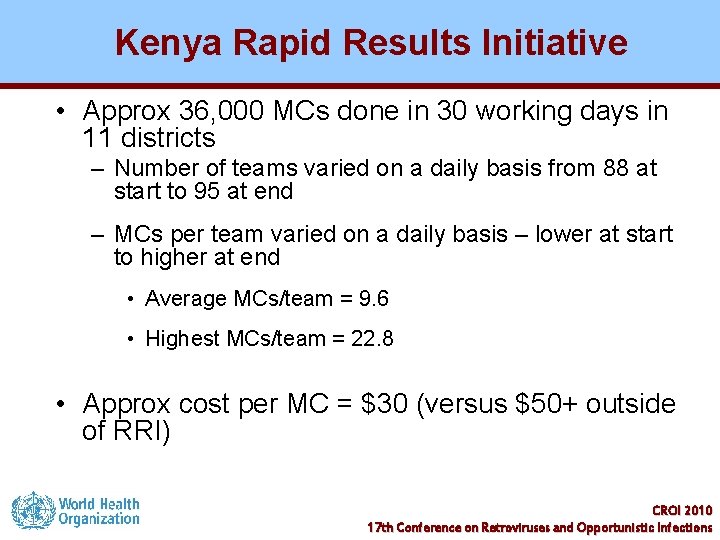 Kenya Rapid Results Initiative

• Approx 36,000 MCs done in 30 working days in 11 districts

– Number of teams varied on a daily basis from 88 at start to 95 at end

– MCs per team varied on a daily basis – lower at start to higher at end

• Average MCs/team = 9.6

• Highest MCs/team = 22.8

• Approx cost per MC = \$30 (versus \$50+ outside of RRI)

World Health Organization

CROI 2010
17th Conference on Retroviruses and Opportunistic Infections